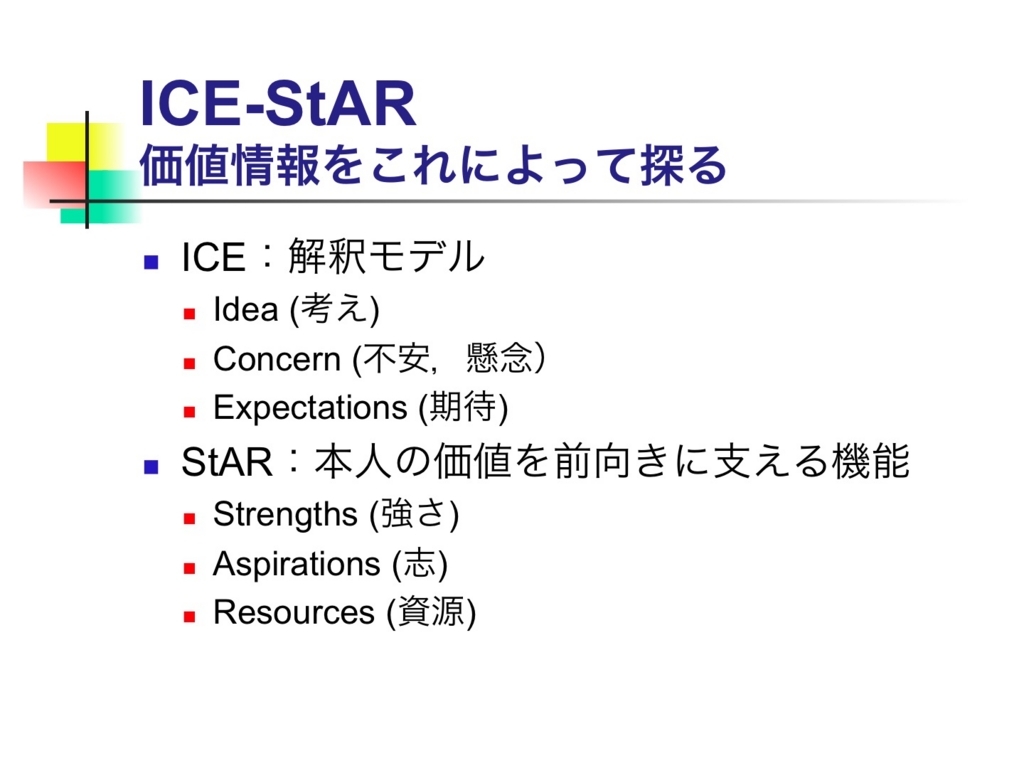 ICE-StAR
価値情報をこれによって探る

ICE：解釈モデル

Idea (考え)

Concern (不安，懸念）

Expectations (期待)

StAR：本人の価値を前向きに支える機能

Strengths (強さ)

Aspirations (志)

Resources (資源)